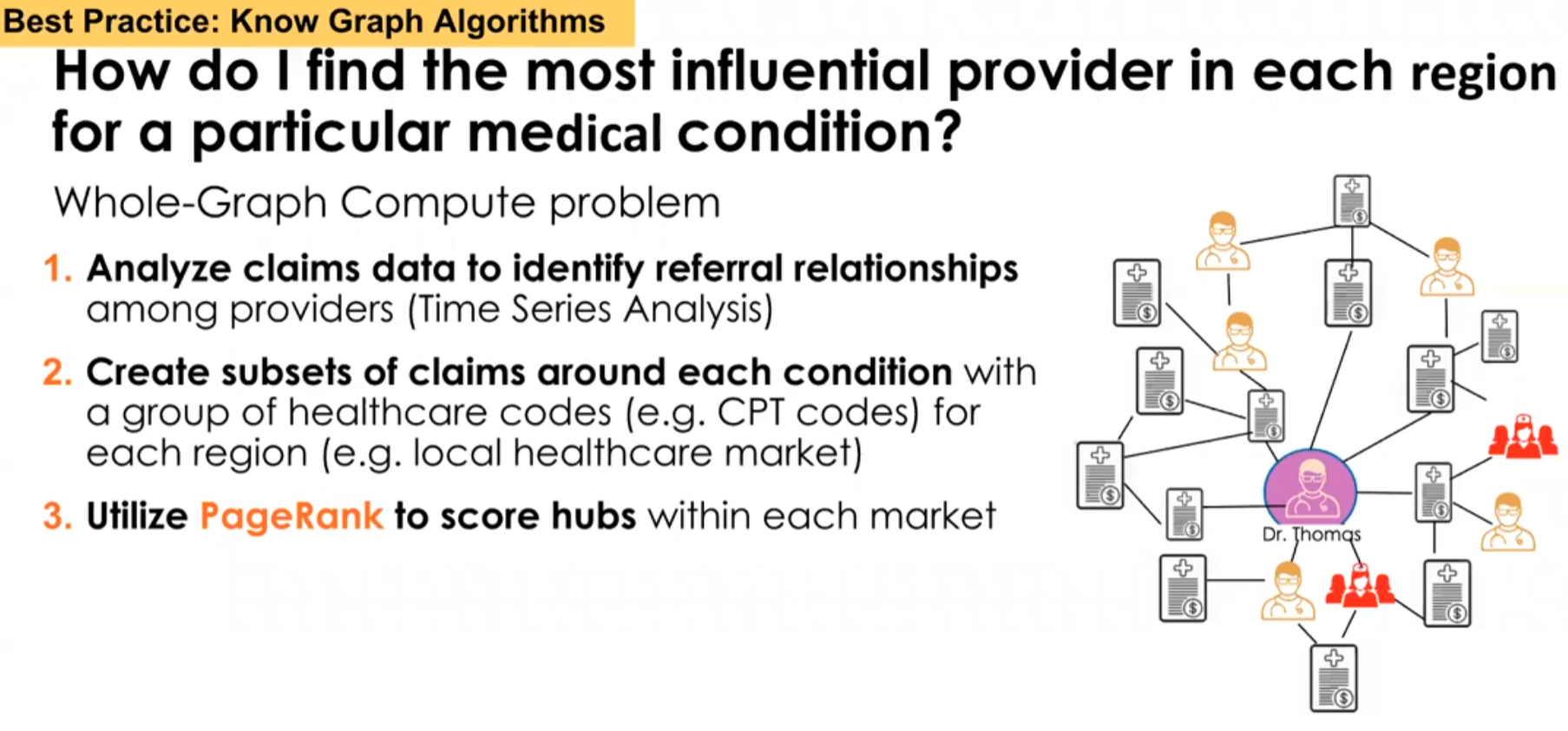 Best Practice: Know Graph Algorithms

How do I find the most influential provider in each region for a particular medical condition?

Whole-Graph Compute problem

1. Analyze claims data to identify referral relationships among providers (Time Series Analysis)

2. Create subsets of claims around each condition with a group of healthcare codes (e.g. CPT codes) for each region (e.g. local healthcare market)

3. Utilize PageRank to score hubs within each market

Dr. Thomas